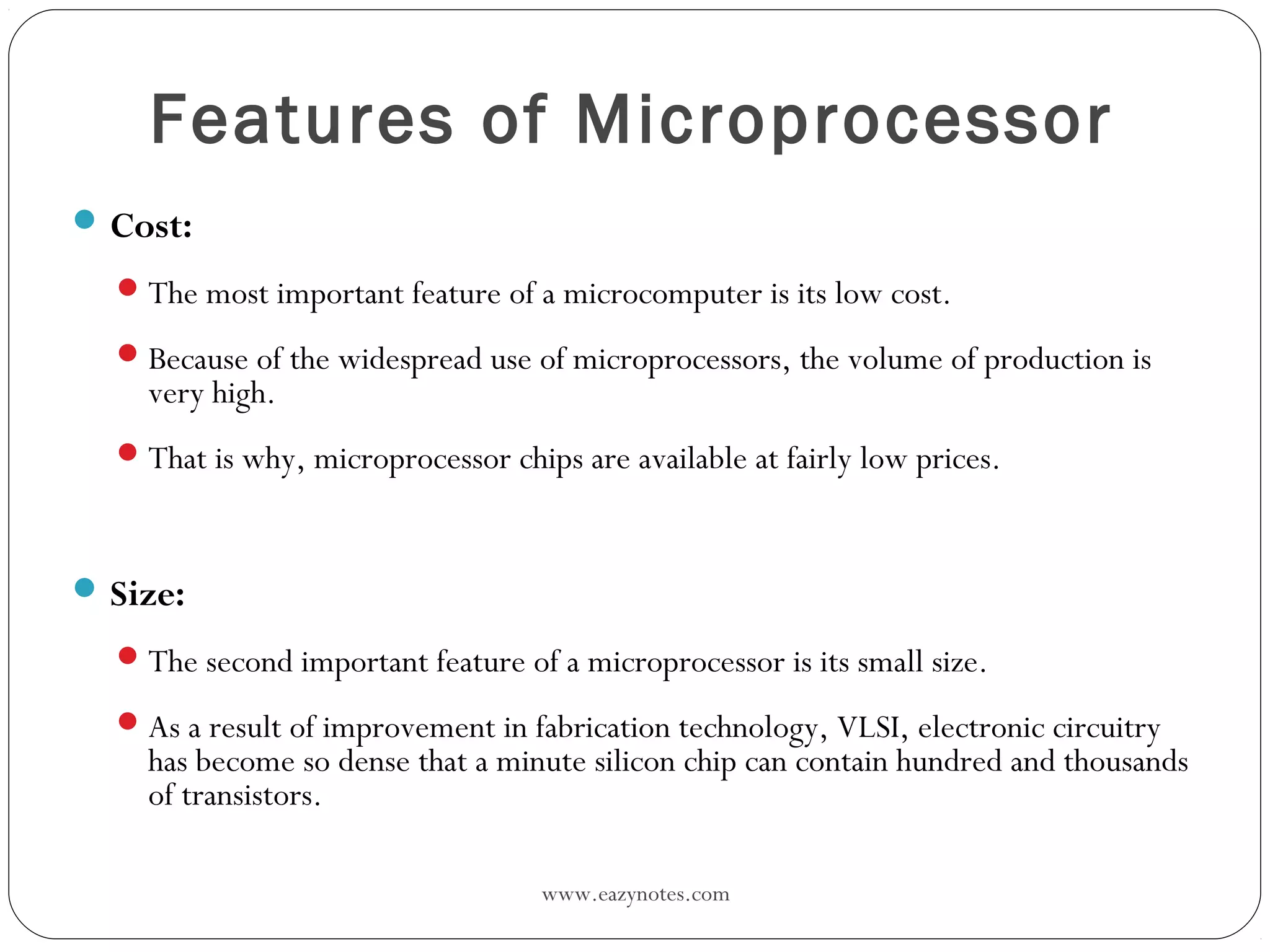 Features of Microprocessor

Cost:

The most important feature of a microcomputer is its low cost.

Because of the widespread use of microprocessors, the volume of production is very high.

That is why, microprocessor chips are available at fairly low prices.

Size:

The second important feature of a microprocessor is its small size.

As a result of improvement in fabrication technology, VLSI, electronic circuitry has become so dense that a minute silicon chip can contain hundred and thousands of transistors.

www.eazynotes.com